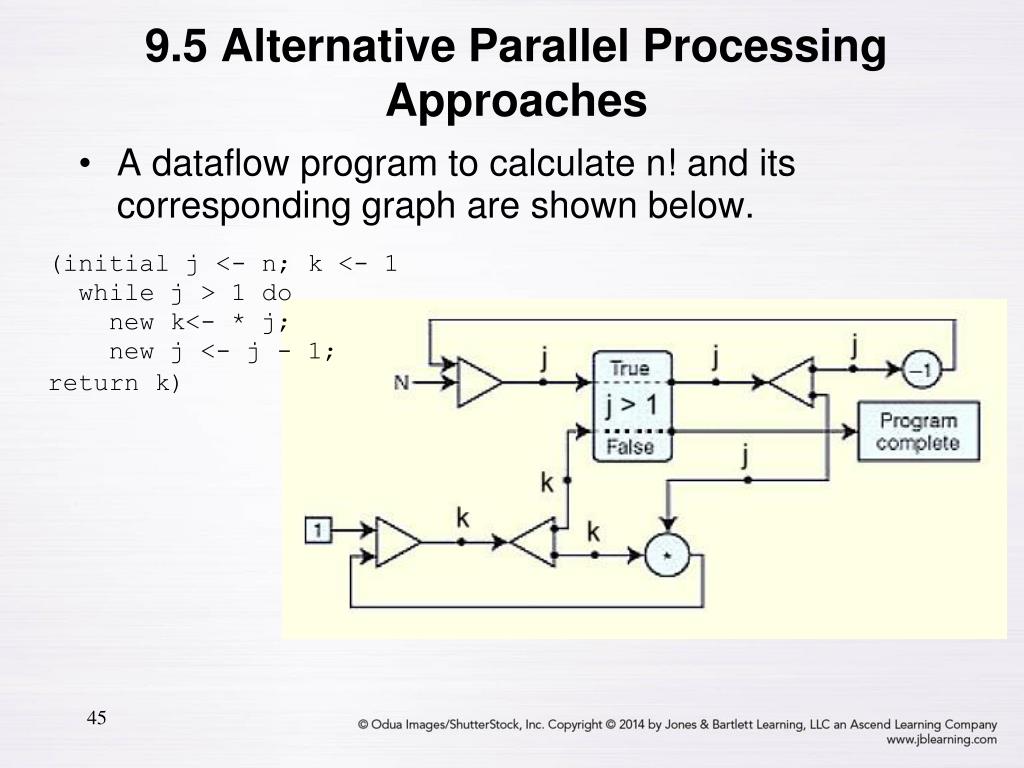 9.5 Alternative Parallel Processing Approaches

• A dataflow program to calculate n! and its corresponding graph are shown below.

(initial j <- n; k <- 1
while j > 1 do
new k<- * j;
new j <- j - 1;
return k)

N
j
True
j > 1
False
j
j
−1
Program complete
j
k
1
k
k
*

45

© Odua Images/ShutterStock, Inc. Copyright © 2014 by Jones & Bartlett Learning, LLC an Ascend Learning Company
www.jblearning.com